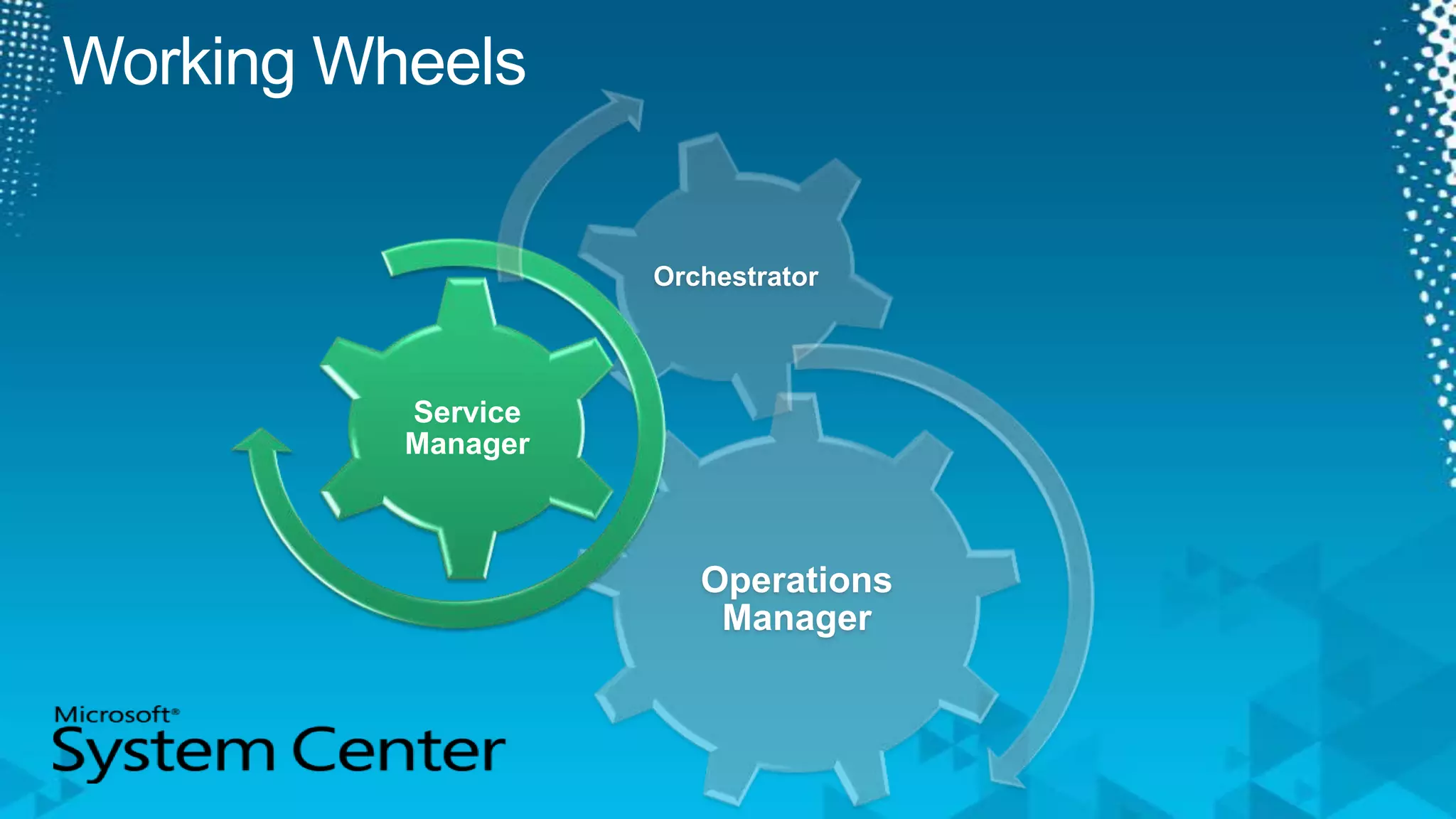 Working Wheels

Orchestrator

Service Manager

Operations Manager

Microsoft® System Center